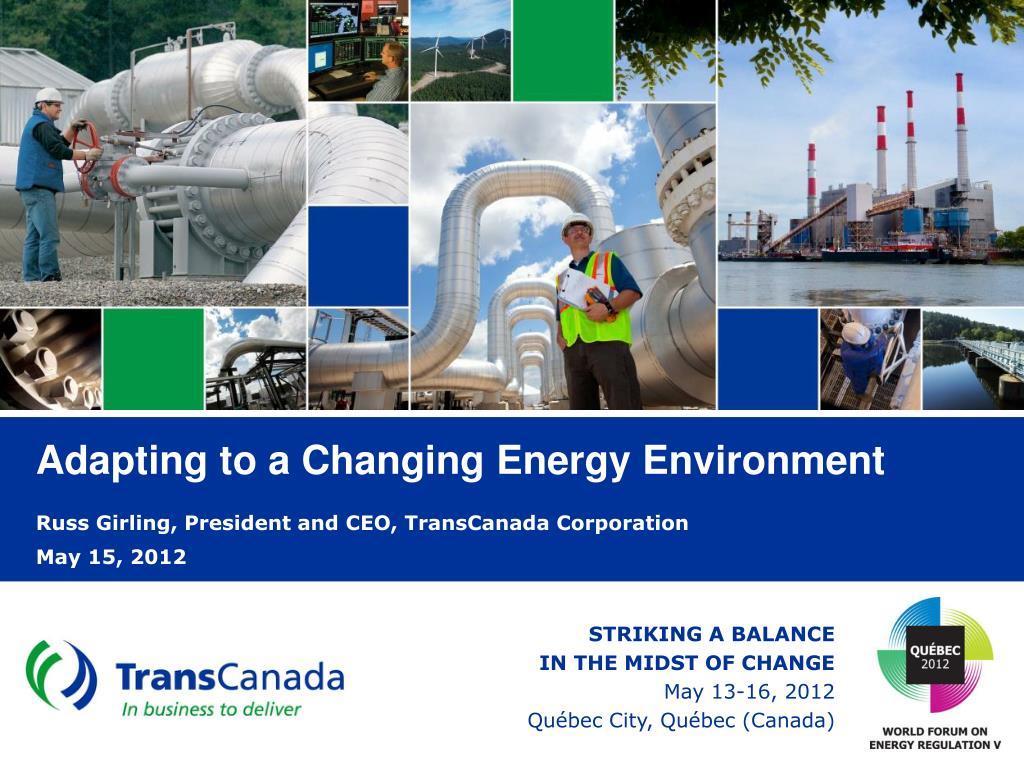 Adapting to a Changing Energy Environment

Russ Girling, President and CEO, TransCanada Corporation

May 15, 2012

TransCanada
In business to deliver

STRIKING A BALANCE
IN THE MIDST OF CHANGE
May 13-16, 2012
Québec City, Québec (Canada)

QUÉBEC
2012

WORLD FORUM ON
ENERGY REGULATION V